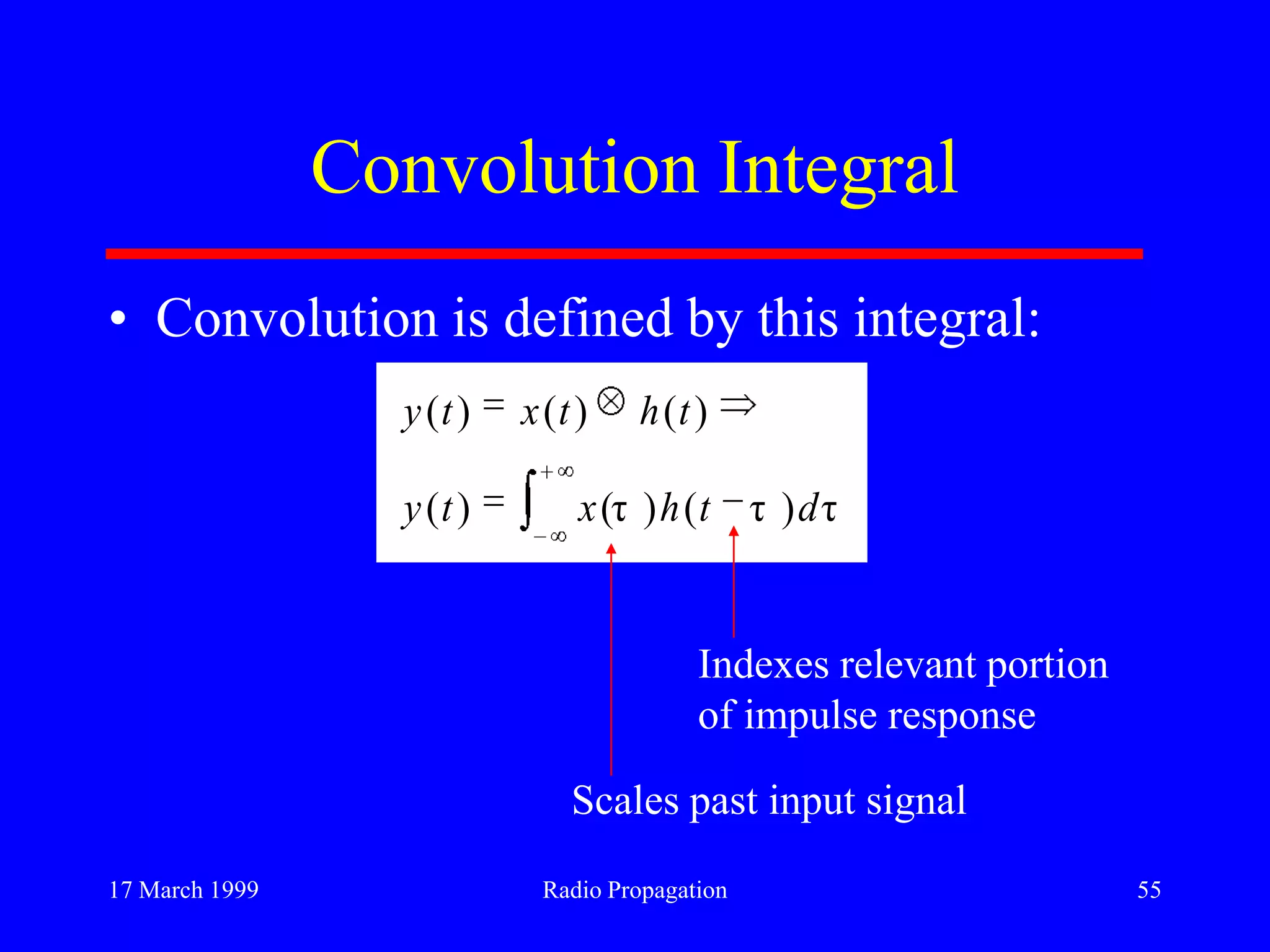 Convolution Integral

• Convolution is defined by this integral:

$y(t) = x(t) \otimes h(t) \Rightarrow$

$y(t) = \int_{-\infty}^{+\infty} x(\tau)h(t-\tau)d\tau$

Indexes relevant portion of impulse response

Scales past input signal

17 March 1999 Radio Propagation 55